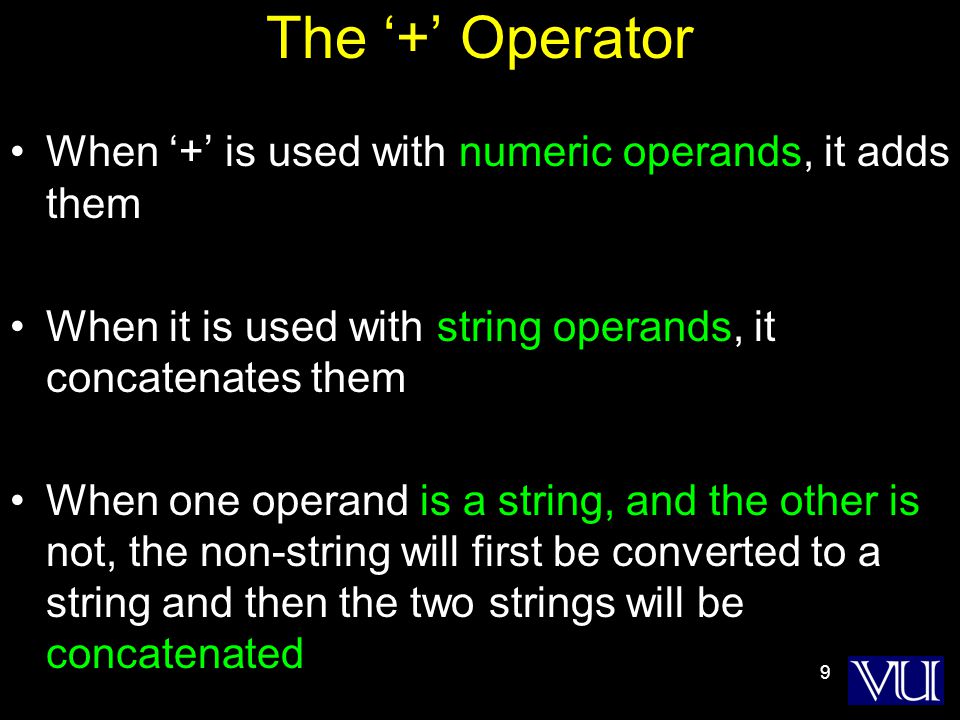 The ‘+’ Operator

• When ‘+’ is used with numeric operands, it adds them

• When it is used with string operands, it concatenates them

• When one operand is a string, and the other is not, the non-string will first be converted to a string and then the two strings will be concatenated

9

VU